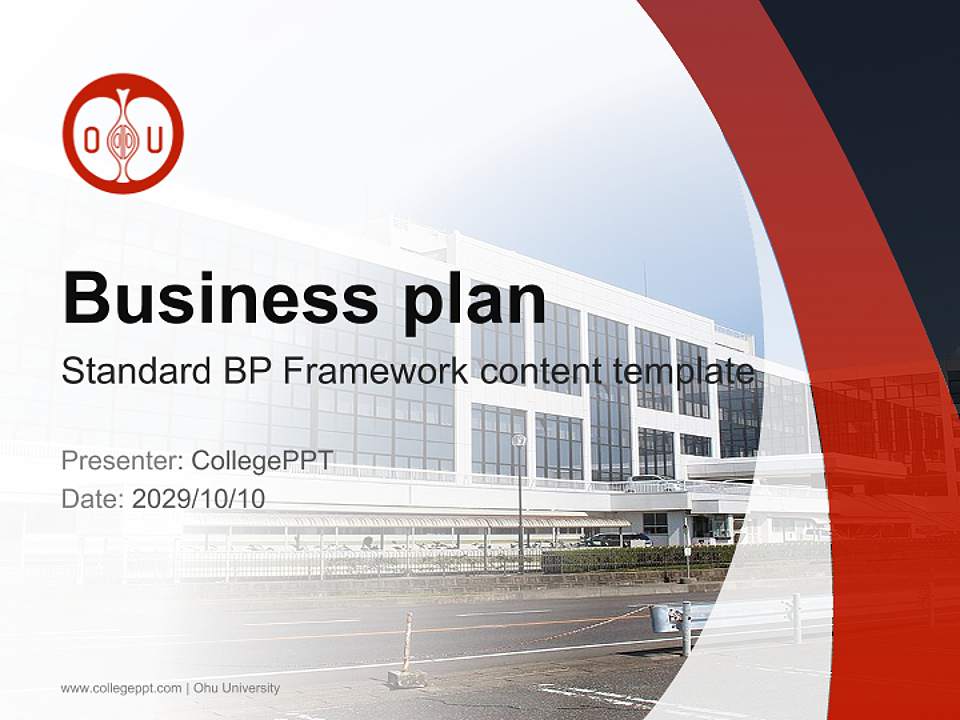 O U

Business plan

Standard BP Framework content template

Presenter: CollegePPT
Date: 2029/10/10

www.collegeppt.com | Ohu University